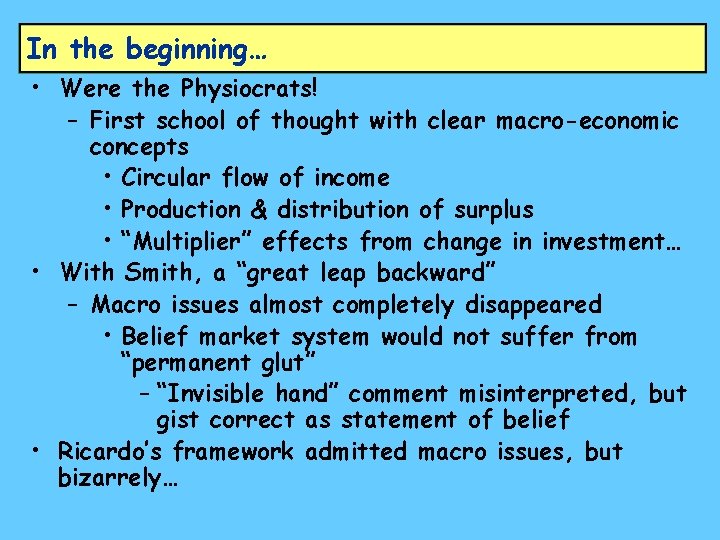 In the beginning…

• Were the Physiocrats!
  – First school of thought with clear macro-economic concepts
    • Circular flow of income
    • Production & distribution of surplus
    • “Multiplier” effects from change in investment…
• With Smith, a “great leap backward”
  – Macro issues almost completely disappeared
    • Belief market system would not suffer from “permanent glut”
      – “Invisible hand” comment misinterpreted, but gist correct as statement of belief
• Ricardo’s framework admitted macro issues, but bizarrely…